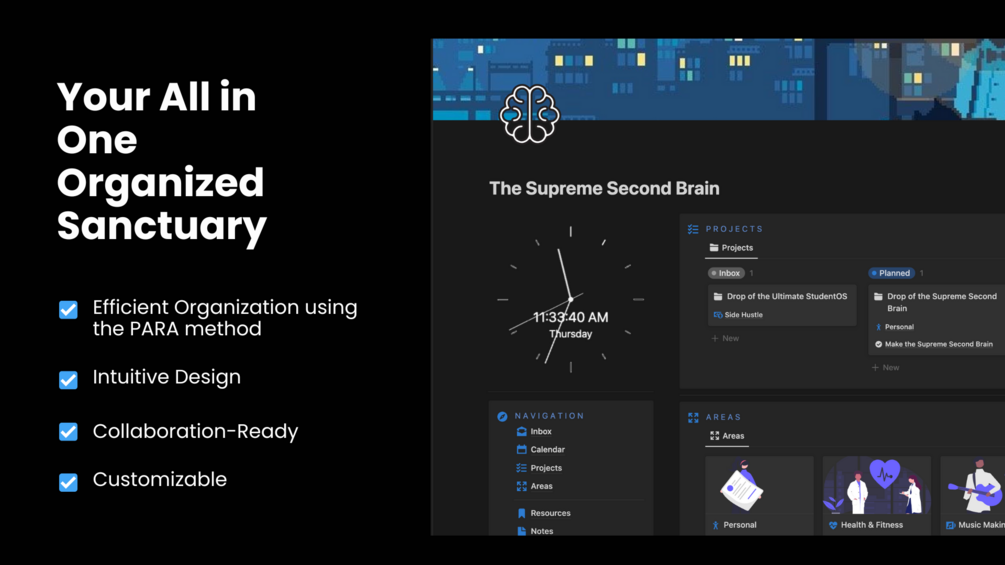 Your All in One Organized Sanctuary

Efficient Organization using the PARA method

Intuitive Design

Collaboration-Ready

Customizable

The Supreme Second Brain

11:33:40 AM
Thursday

PROJECTS
Projects
Inbox 1
Drop of the Ultimate StudentOS
Side Hustle
+ New
Planned 1
Drop of the Supreme Second Brain
Personal
Make the Supreme Second Brain
+ New

NAVIGATION
Inbox
Calendar
Projects
Areas
Resources
Notes

AREAS
Areas
Personal
Health & Fitness
Music Makin